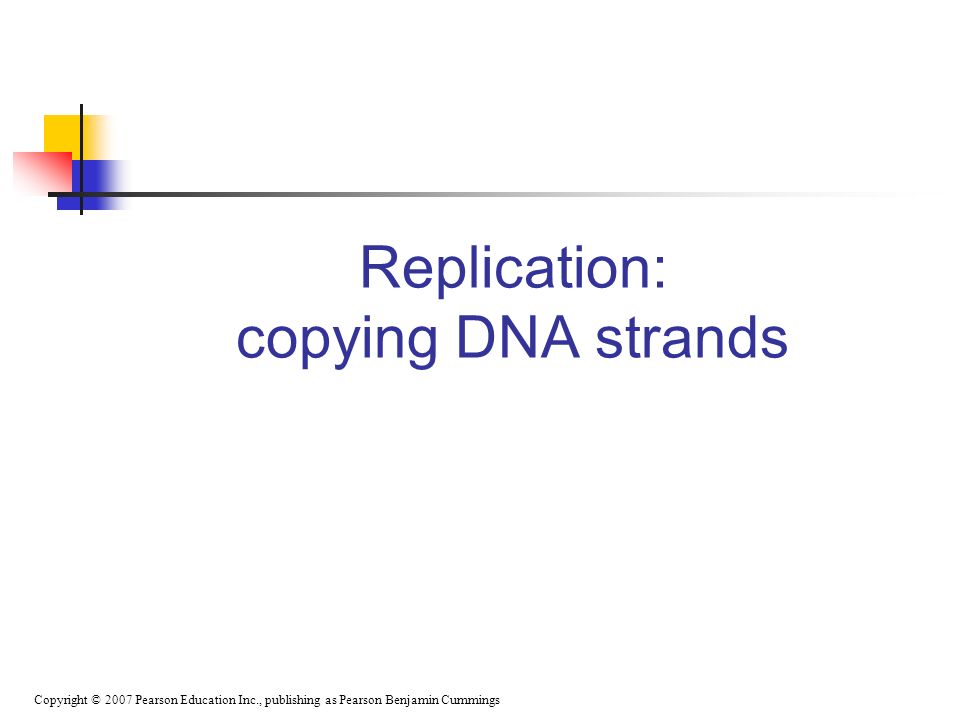 Replication:
copying DNA strands

Copyright © 2007 Pearson Education Inc., publishing as Pearson Benjamin Cummings